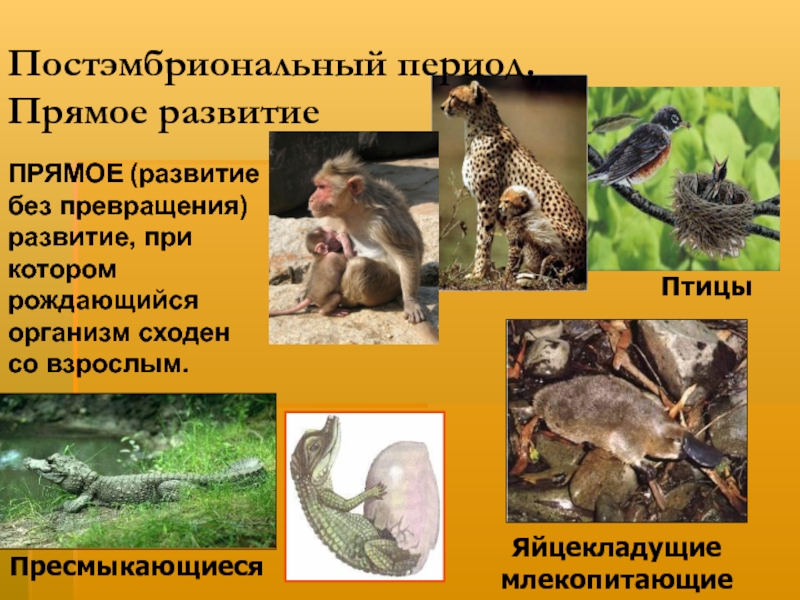 Постэмбриональный период. Прямое развитие

ПРЯМОЕ (развитие без превращения) развитие, при котором рождающийся организм сходен со взрослым.

Птицы

Пресмыкающиеся

Яйцекладущие млекопитающие